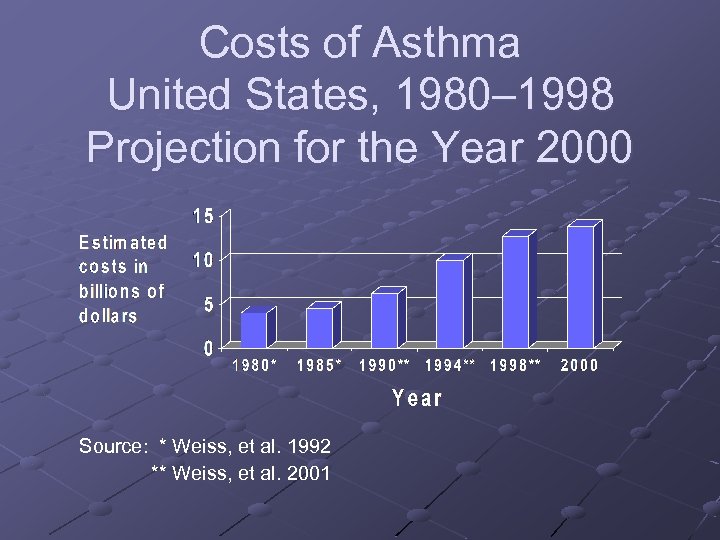 Costs of Asthma
United States, 1980–1998
Projection for the Year 2000

Estimated costs in billions of dollars

15
10
5
0

1980* 1985* 1990** 1994** 1998** 2000

Year

Source: * Weiss, et al. 1992
** Weiss, et al. 2001